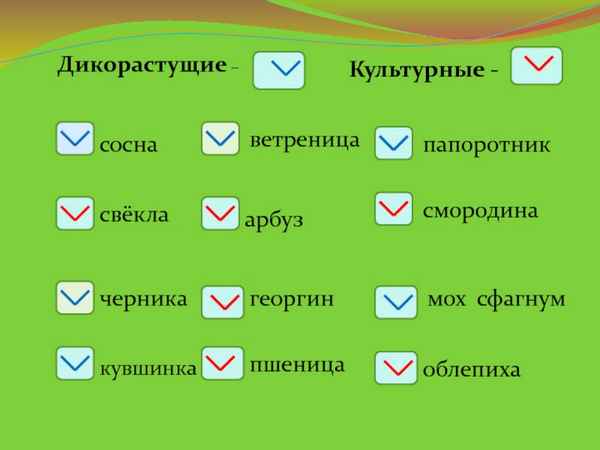 Дикорастущие -

Культурные -

сосна

ветреница

папоротник

свёкла

арбуз

смородина

черника

георгин

мох сфагнум

кувшинка

пшеница

облепиха